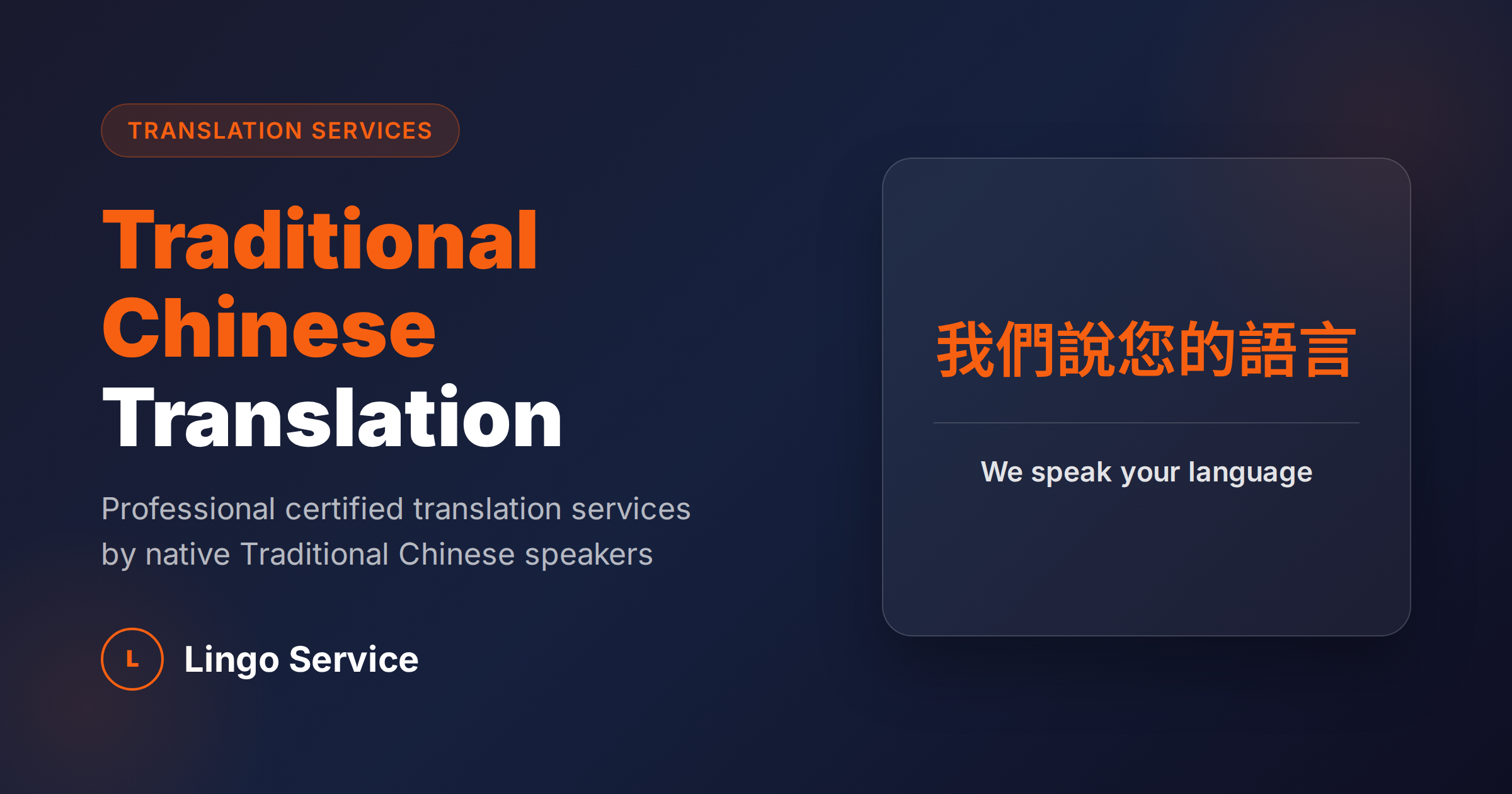 TRANSLATION SERVICES

Traditional Chinese Translation

Professional certified translation services by native Traditional Chinese speakers

L

Lingo Service

我們說您的語言

We speak your language